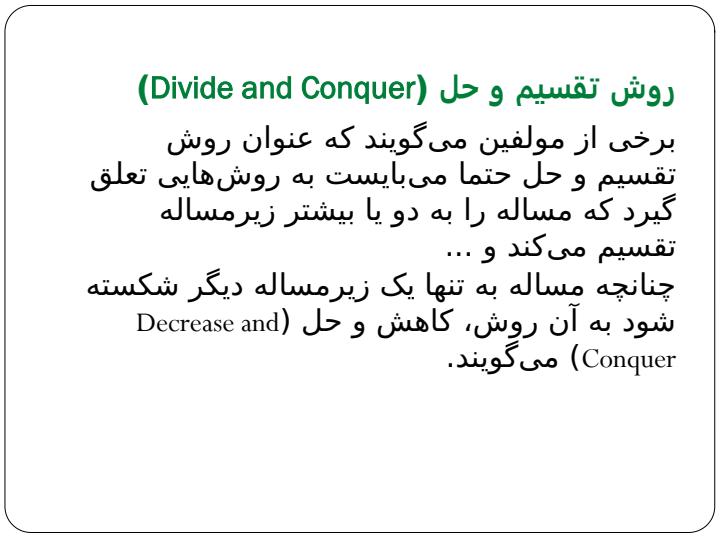 روش تقسیم و حل (Divide and Conquer)

برخی از مولفین می‌گویند که عنوان روش تقسیم و حل حتما می‌بایست به روش‌هایی تعلق گیرد که مساله را به دو یا بیشتر زیرمساله تقسیم می‌کند و ...
چنانچه مساله به تنها یک زیرمساله دیگر شکسته شود به آن روش، کاهش و حل (Decrease and Conquer) می‌گویند.